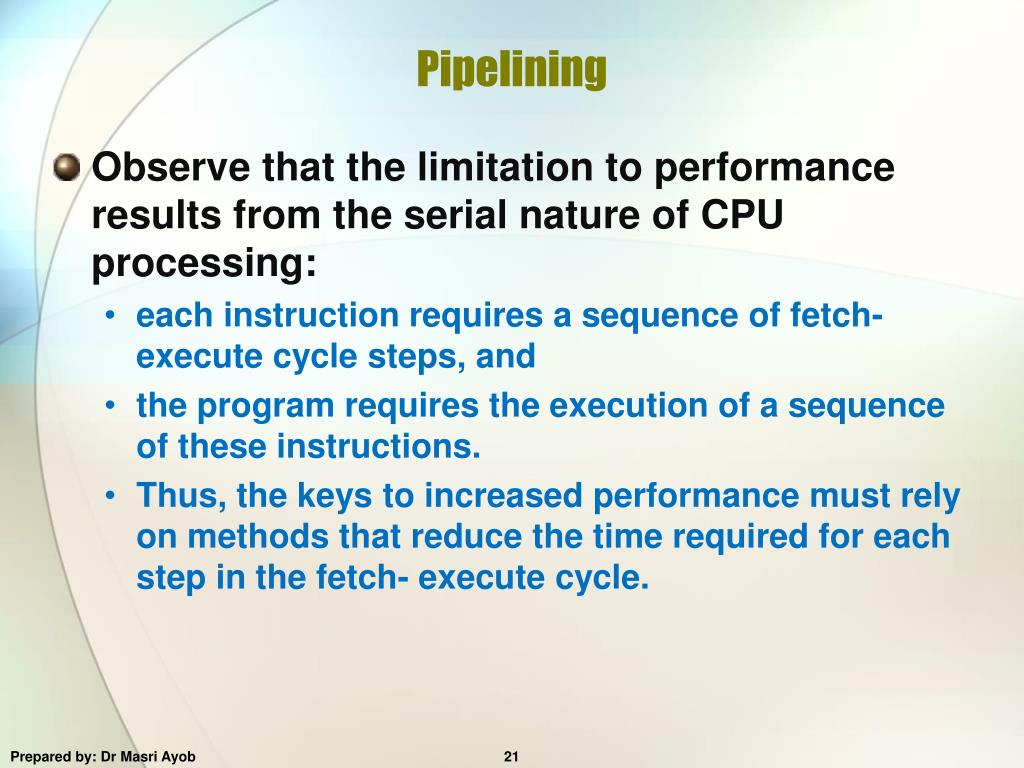 Pipelining

Observe that the limitation to performance results from the serial nature of CPU processing:

• each instruction requires a sequence of fetch-execute cycle steps, and
• the program requires the execution of a sequence of these instructions.
• Thus, the keys to increased performance must rely on methods that reduce the time required for each step in the fetch- execute cycle.

Prepared by: Dr Masri Ayob

21